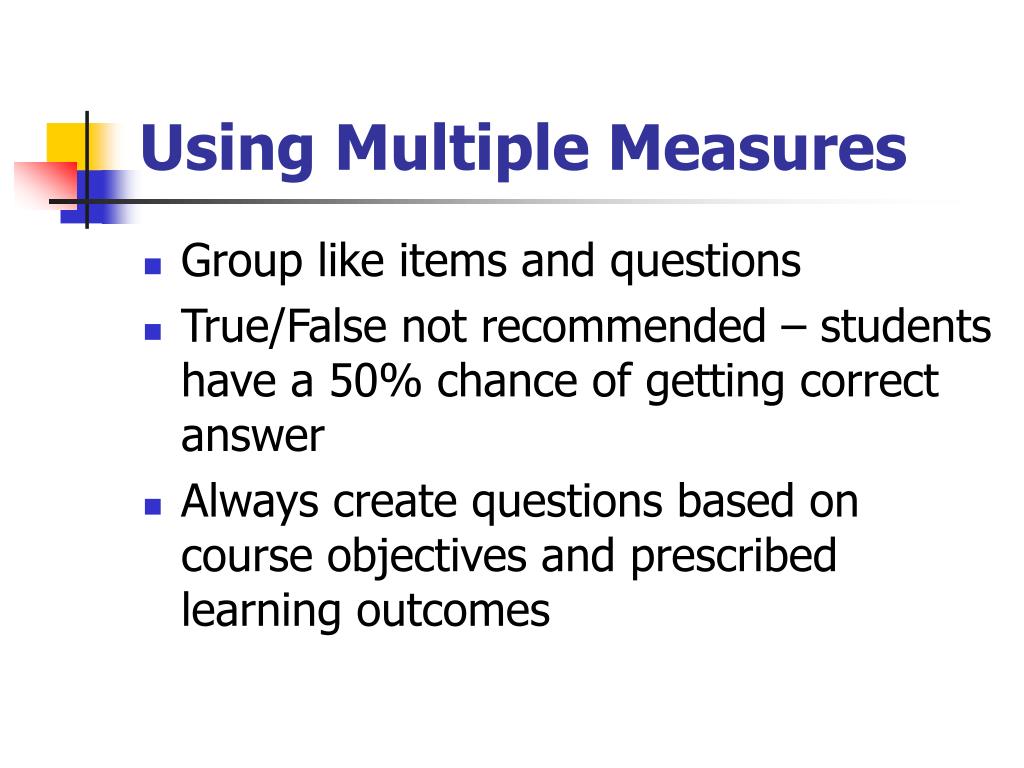 Using Multiple Measures

- Group like items and questions
- True/False not recommended – students have a 50% chance of getting correct answer
- Always create questions based on course objectives and prescribed learning outcomes